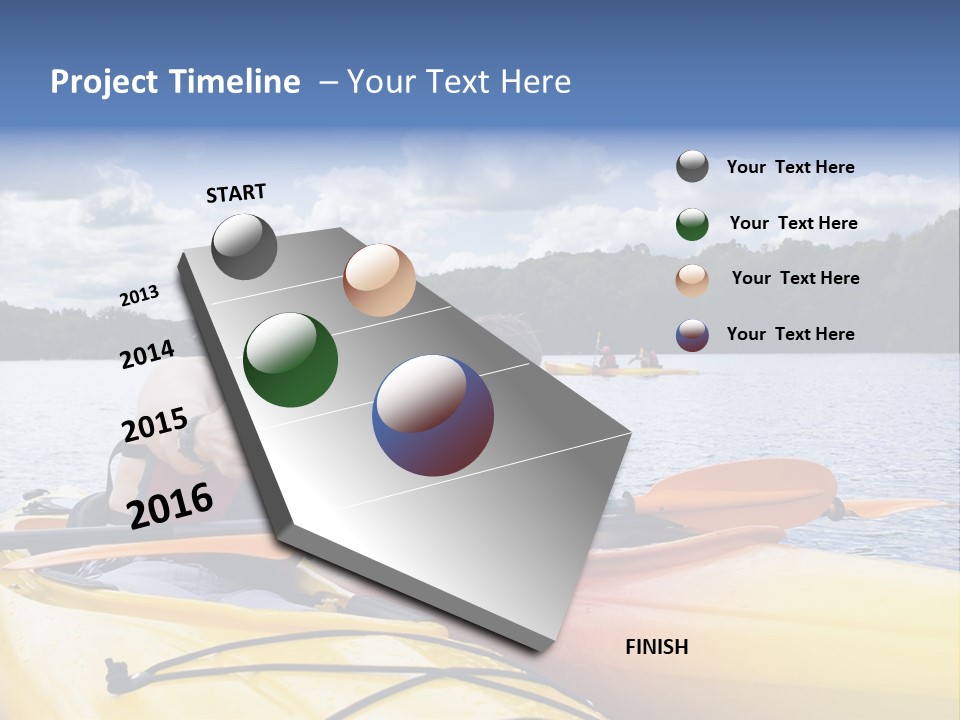 Project Timeline – Your Text Here

START

2013

2014

2015

2016

FINISH

Your Text Here

Your Text Here

Your Text Here

Your Text Here